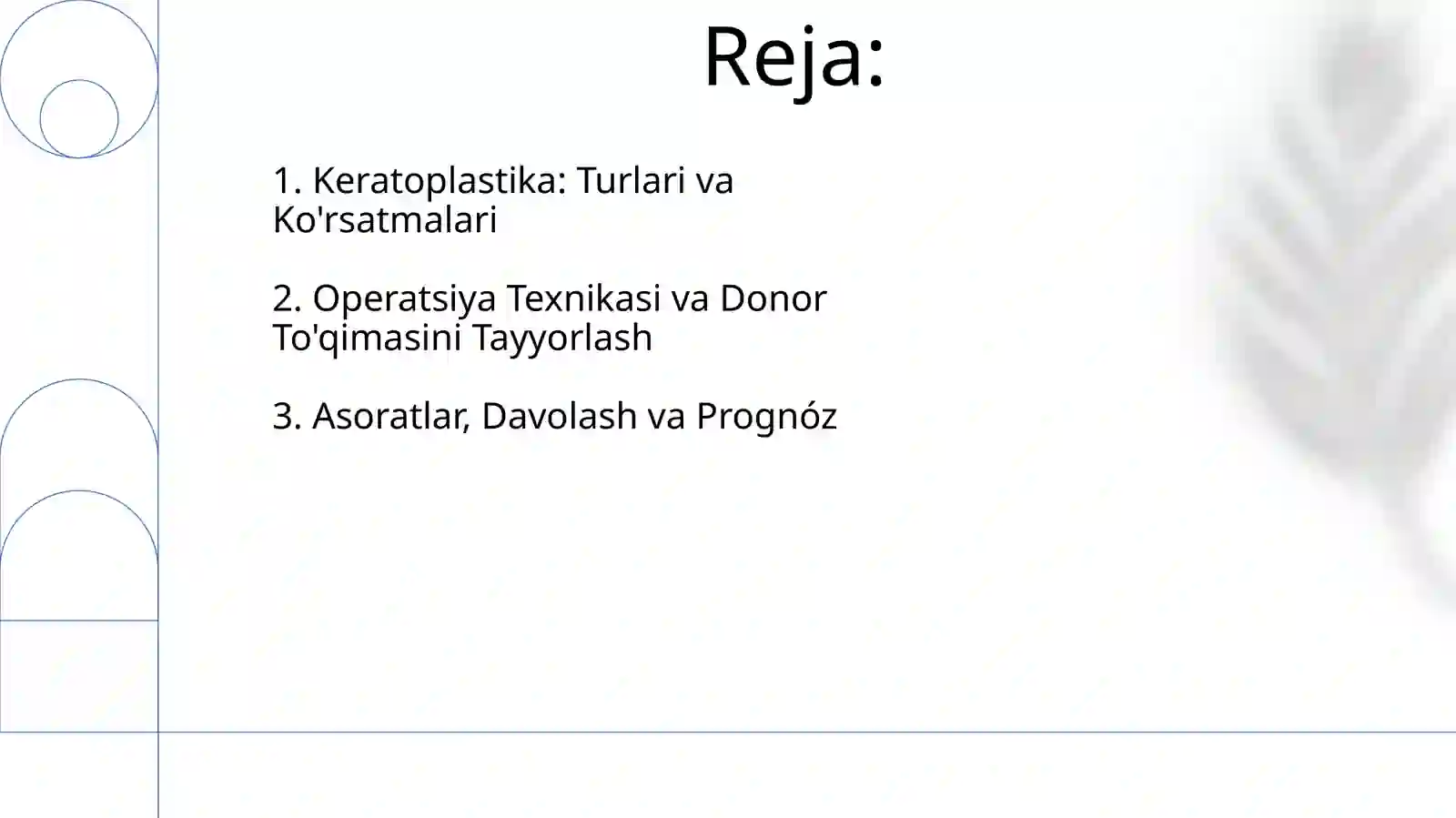 Reja:

1. Keratoplastika: Turlari va Ko'rsatmalari

2. Operatsiya Texnikasi va Donor To'qimasini Tayyorlash

3. Asoratlar, Davolash va Prognóz